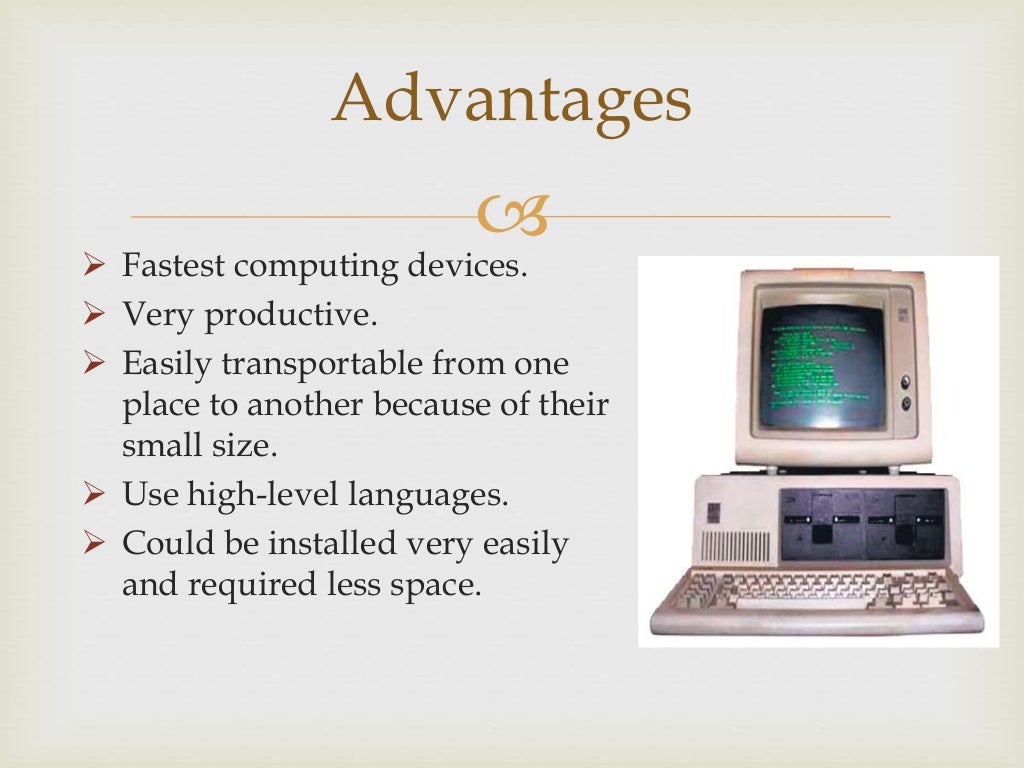 Advantages

➢ Fastest computing devices.
➢ Very productive.
➢ Easily transportable from one place to another because of their small size.
➢ Use high-level languages.
➢ Could be installed very easily and required less space.